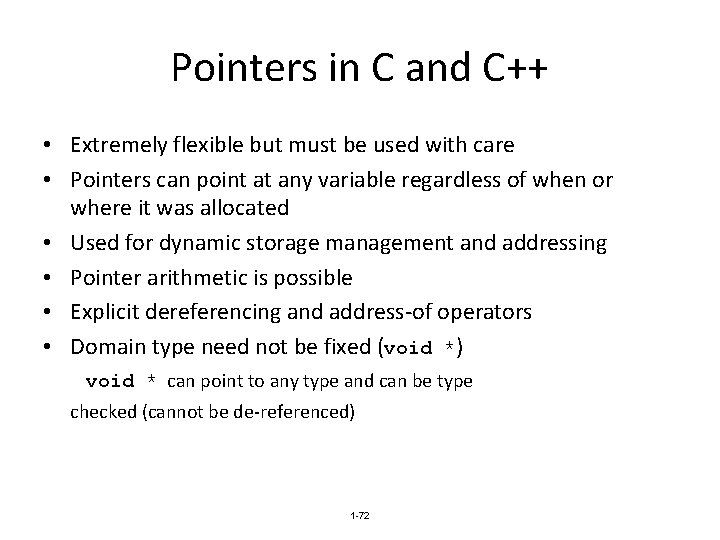 Pointers in C and C++

• Extremely flexible but must be used with care
• Pointers can point at any variable regardless of when or where it was allocated
• Used for dynamic storage management and addressing
• Pointer arithmetic is possible
• Explicit dereferencing and address-of operators
• Domain type need not be fixed (void *)

void * can point to any type and can be type checked (cannot be de-referenced)

1-72